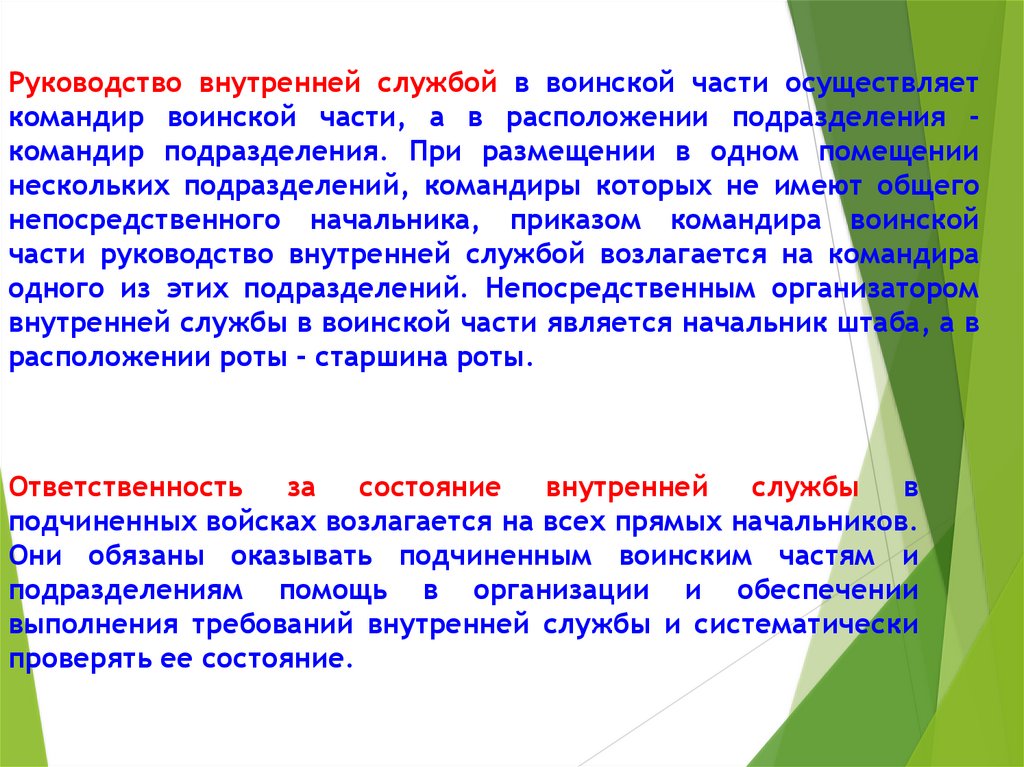 Руководство внутренней службой в воинской части осуществляет командир воинской части, а в расположении подразделения - командир подразделения. При размещении в одном помещении нескольких подразделений, командиры которых не имеют общего непосредственного начальника, приказом командира воинской части руководство внутренней службой возлагается на командира одного из этих подразделений. Непосредственным организатором внутренней службы в воинской части является начальник штаба, а в расположении роты - старшина роты.

Ответственность за состояние внутренней службы в подчиненных войсках возлагается на всех прямых начальников. Они обязаны оказывать подчиненным воинским частям и подразделениям помощь в организации и обеспечении выполнения требований внутренней службы и систематически проверять ее состояние.